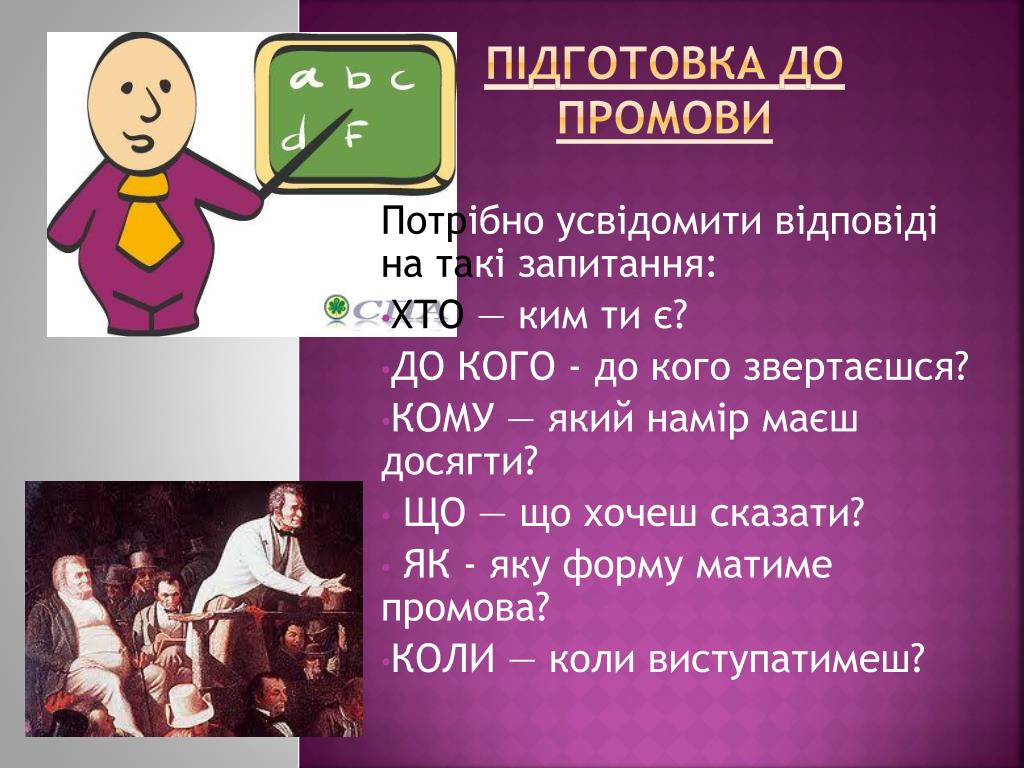 a b c
d F

ПІДГОТОВКА ДО ПРОМОВИ

Потрібно усвідомити відповіді на такі запитання:

•ХТО — ким ти є?

•ДО КОГО - до кого звертаєшся?

•КОМУ — який намір маєш досягти?

• ЩО — що хочеш сказати?

• ЯК - яку форму матиме промова?

•КОЛИ — коли виступатимеш?